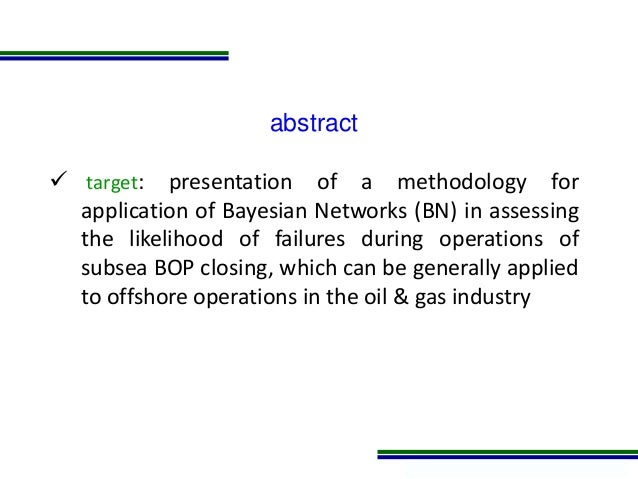 abstract

✓ target: presentation of a methodology for application of Bayesian Networks (BN) in assessing the likelihood of failures during operations of subsea BOP closing, which can be generally applied to offshore operations in the oil & gas industry